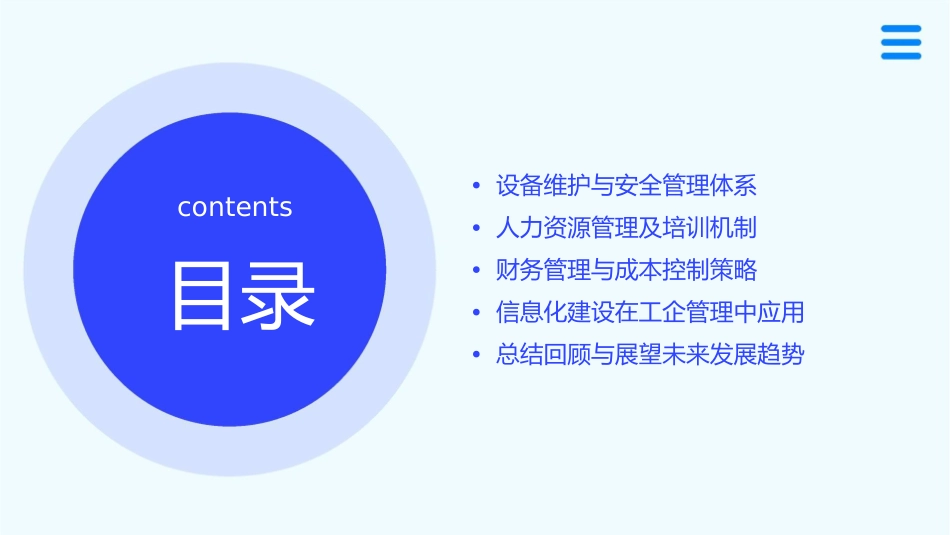 contents

目录

• 设备维护与安全管理体系
• 人力资源管理及培训机制
• 财务管理与成本控制策略
• 信息化建设在工企管理中应用
• 总结回顾与展望未来发展趋势